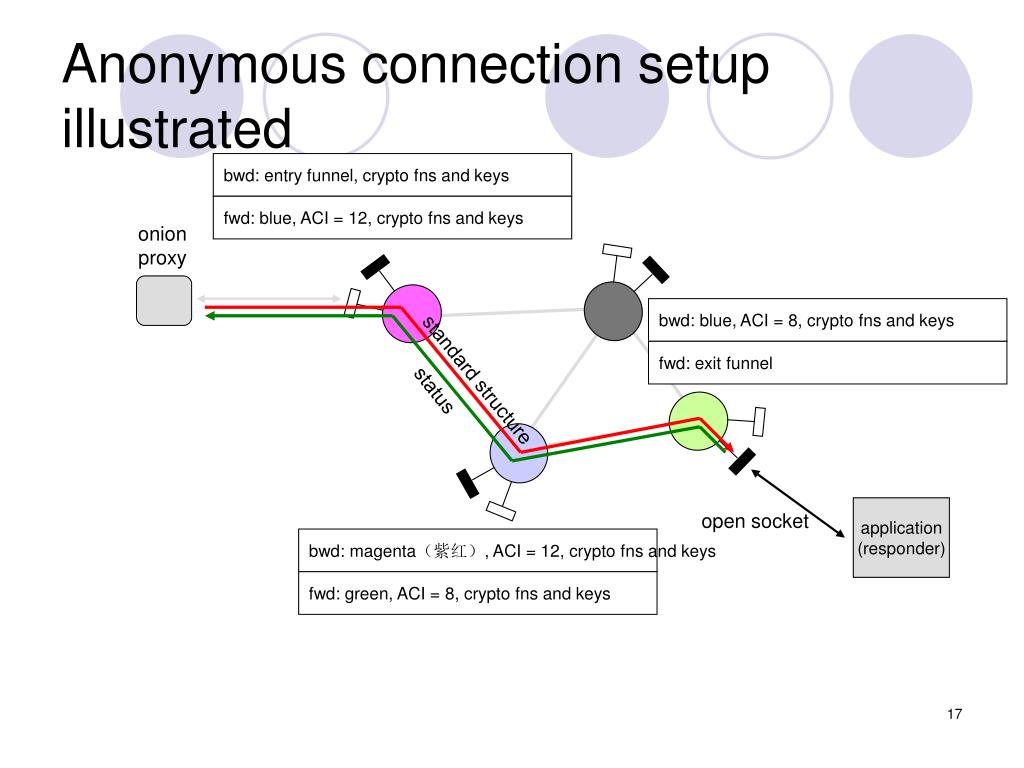 Anonymous connection setup illustrated

bwd: entry funnel, crypto fns and keys
fwd: blue, ACI = 12, crypto fns and keys

onion proxy

standard structure

status

bwd: blue, ACI = 8, crypto fns and keys
fwd: exit funnel

open socket

application (responder)

bwd: magenta（紫红）, ACI = 12, crypto fns and keys
fwd: green, ACI = 8, crypto fns and keys

17